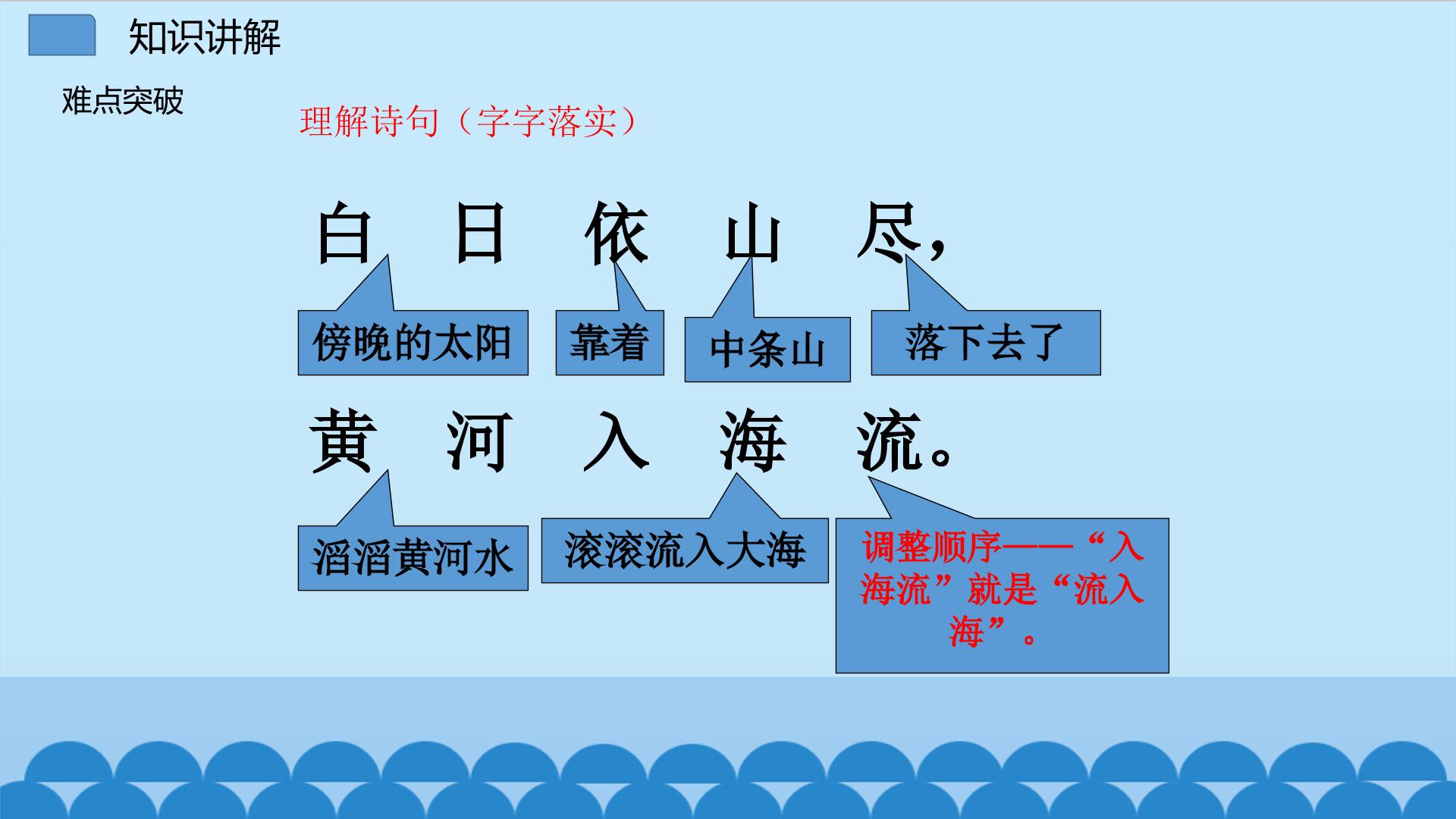 知识讲解

难点突破

理解诗句（字字落实）

白 日 依 山 尽，

傍晚的太阳

靠着

中条山

落下去了

黄 河 入 海 流。

滔滔黄河水

滚滚流入大海

调整顺序——“入海流”就是“流入海”。